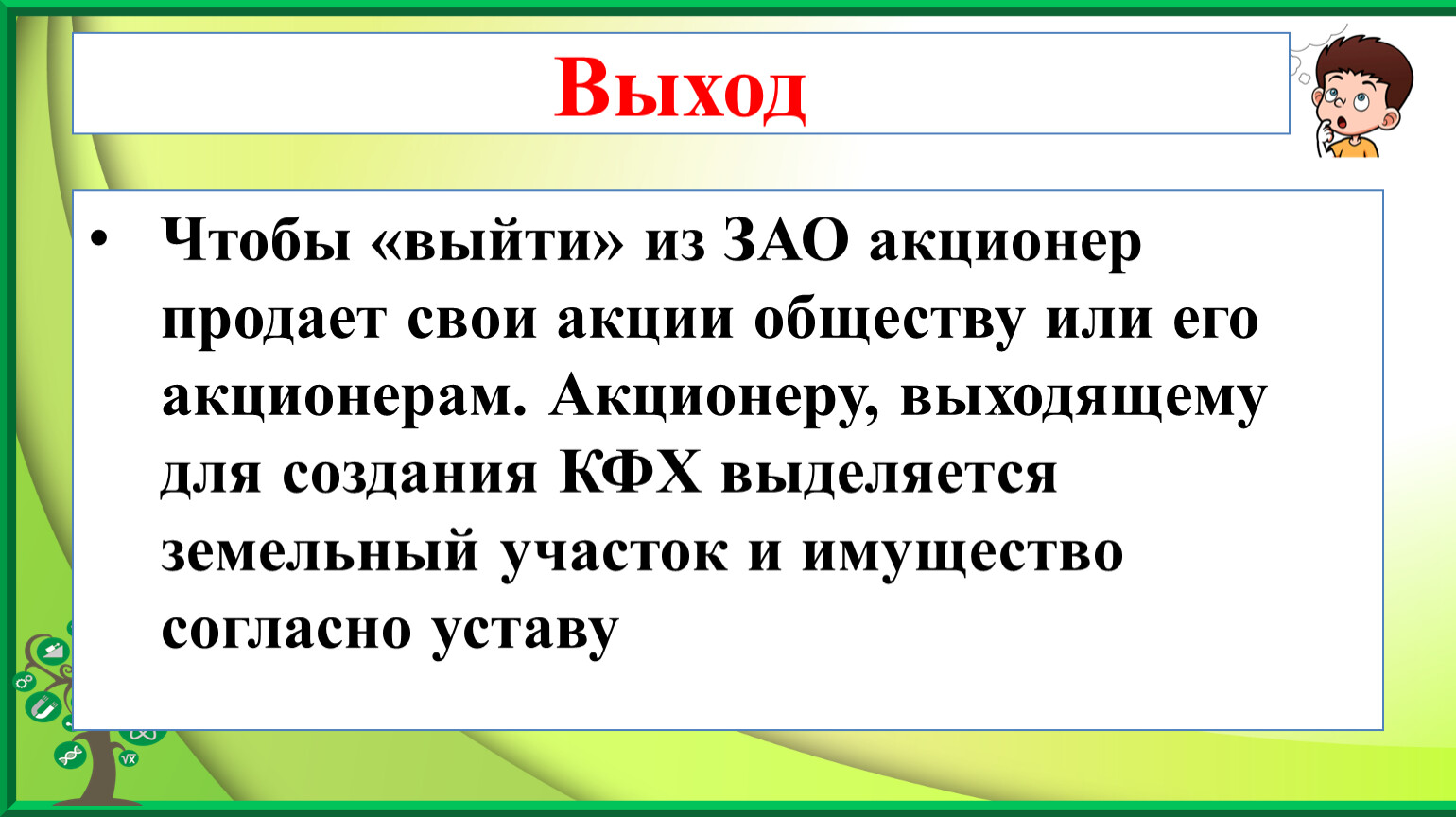 Выход

• Чтобы «выйти» из ЗАО акционер продает свои акции обществу или его акционерам. Акционеру, выходящему для создания КФХ выделяется земельный участок и имущество согласно уставу